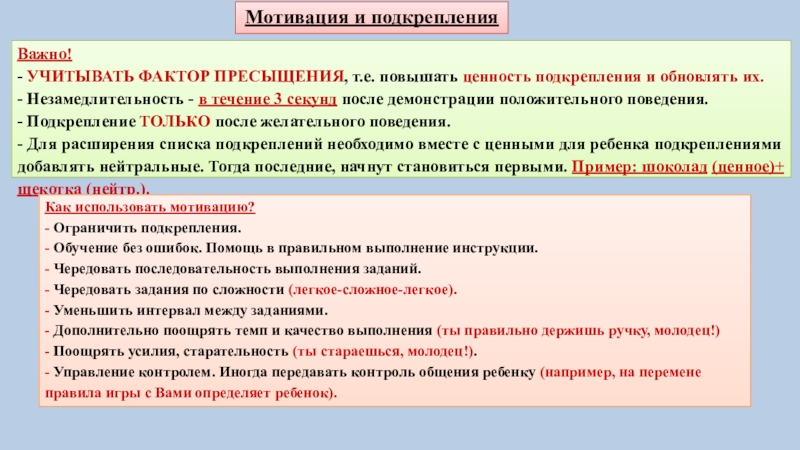 Мотивация и подкрепления

Важно!
- УЧИТЫВАТЬ ФАКТОР ПРЕСЫЩЕНИЯ, т.е. повышать ценность подкрепления и обновлять их.
- Незамедлительность - в течение 3 секунд после демонстрации положительного поведения.
- Подкрепление ТОЛЬКО после желательного поведения.
- Для расширения списка подкреплений необходимо вместе с ценными для ребенка подкреплениями добавлять нейтральные. Тогда последние, начнут становиться первыми. Пример: шоколад (ценное)+ щекотка (нейтр.).

Как использовать мотивацию?
- Ограничить подкрепления.
- Обучение без ошибок. Помощь в правильном выполнение инструкции.
- Чередовать последовательность выполнения заданий.
- Чередовать задания по сложности (легкое-сложное-легкое).
- Уменьшить интервал между заданиями.
- Дополнительно поощрять темп и качество выполнения (ты правильно держишь ручку, молодец!)
- Поощрять усилия, старательность (ты стараешься, молодец!).
- Управление контролем. Иногда передавать контроль общения ребенку (например, на перемене правила игры с Вами определяет ребенок).